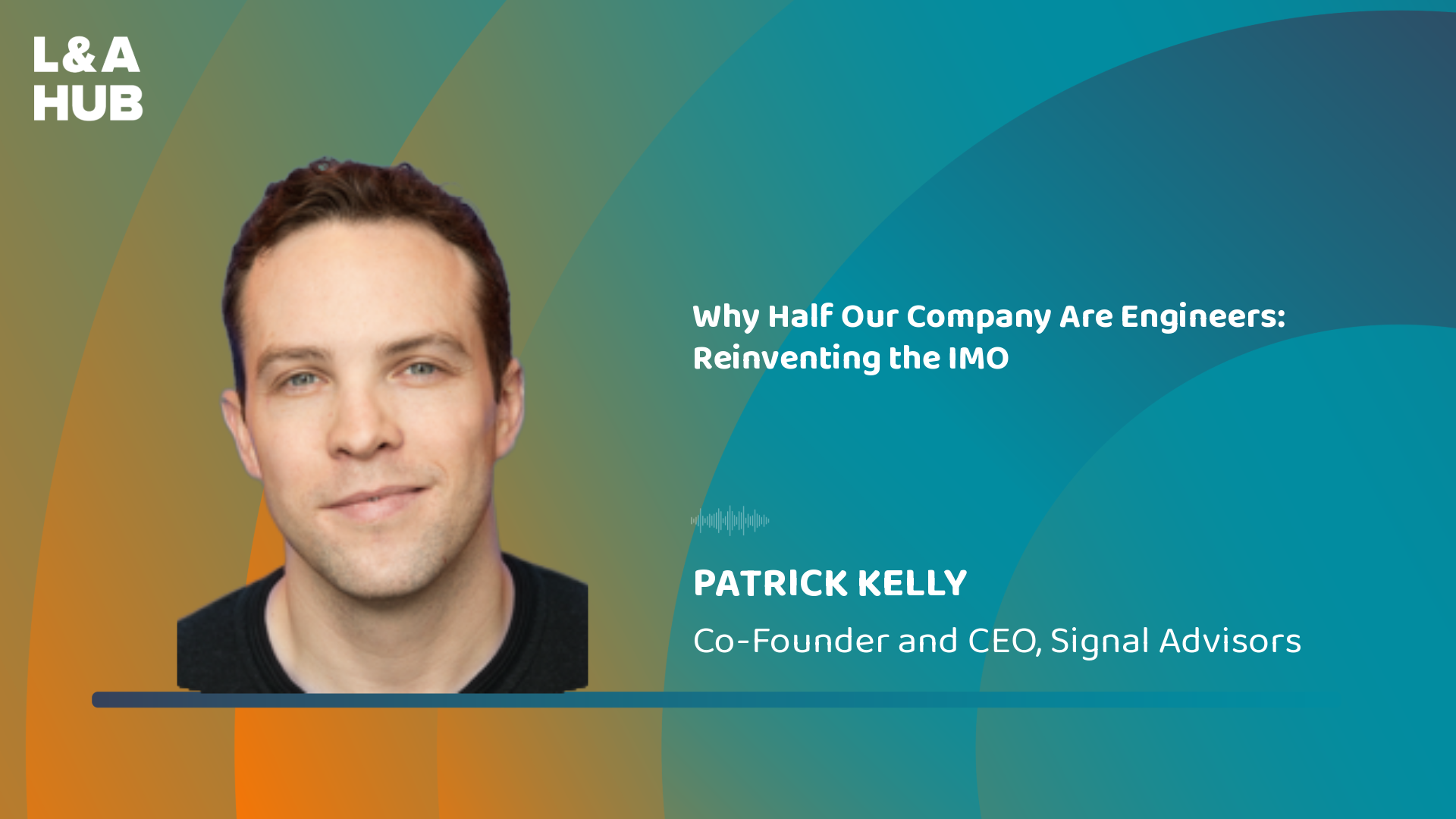 L&A
HUB

Why Half Our Company Are Engineers: Reinventing the IMO

PATRICK KELLY

Co-Founder and CEO, Signal Advisors